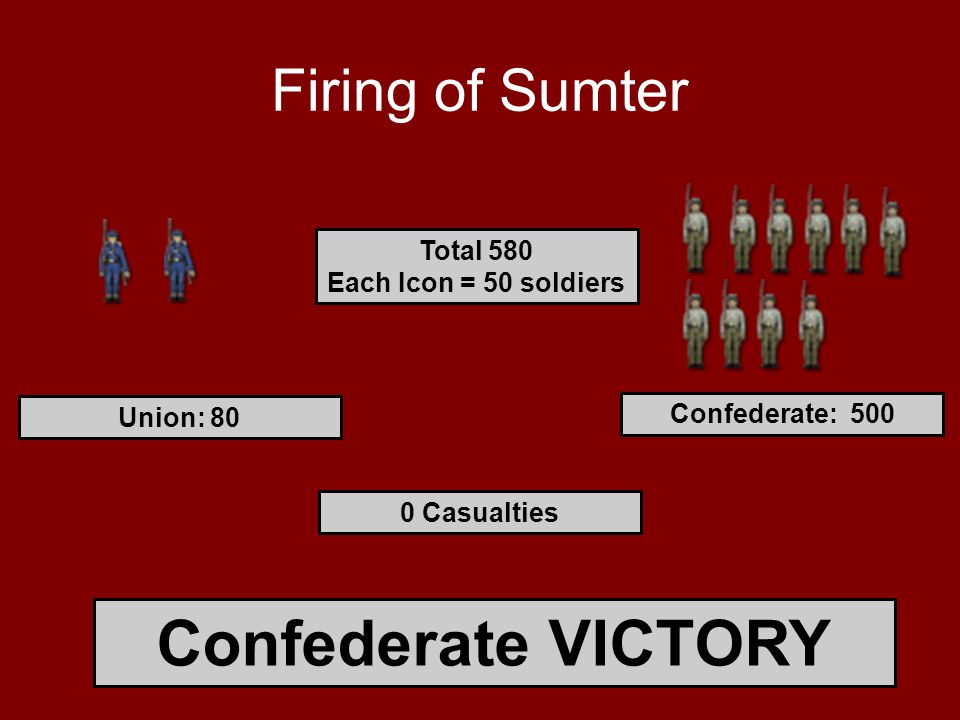 Firing of Sumter

Total 580
Each Icon = 50 soldiers

Union: 80

Confederate: 500

0 Casualties

Confederate VICTORY